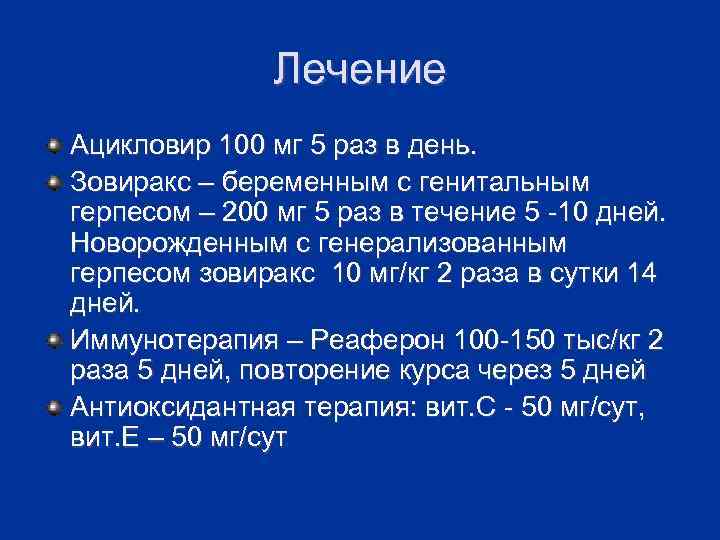 Лечение

Ацикловир 100 мг 5 раз в день.

Зовиракс – беременным с генитальным герпесом – 200 мг 5 раз в течение 5 -10 дней. Новорожденным с генерализованным герпесом зовиракс 10 мг/кг 2 раза в сутки 14 дней.

Иммунотерапия – Реаферон 100-150 тыс/кг 2 раза 5 дней, повторение курса через 5 дней

Антиоксидантная терапия: вит.С - 50 мг/сут, вит.Е – 50 мг/сут